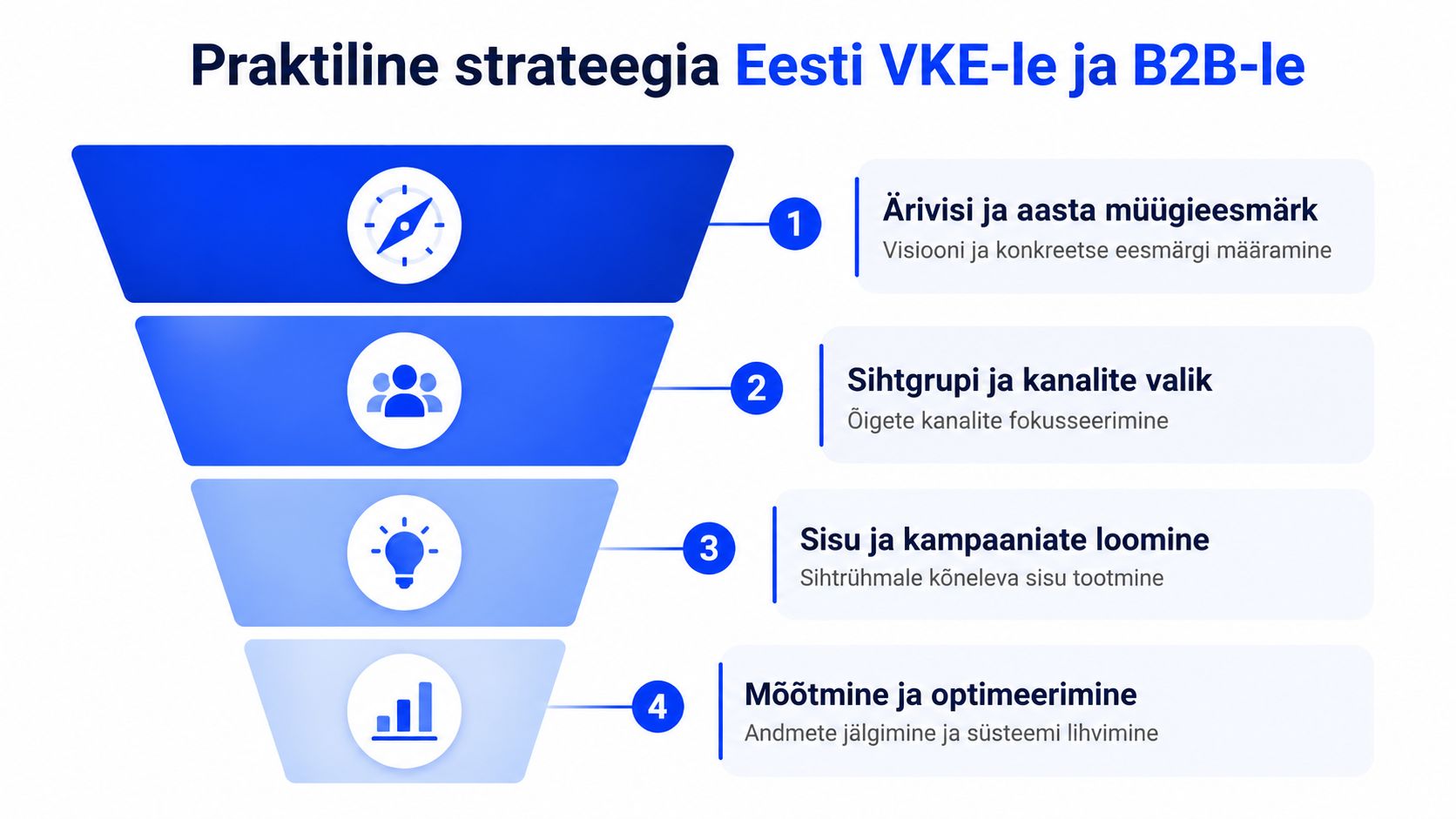 Praktiline strateegia Eesti VKE-le ja B2B-le

1
Ärivisi ja aasta müügieesmärk
Visiooni ja konkreetse eesmärgi määramine

2
Sihtgrupi ja kanalite valik
Õigete kanalite fokusseerimine

3
Sisu ja kampaaniate loomine
Sihtrühmale kõneleva sisu tootmine

4
Mõõtmine ja optimeerimine
Andmete jälgimine ja süsteemi lihvimine